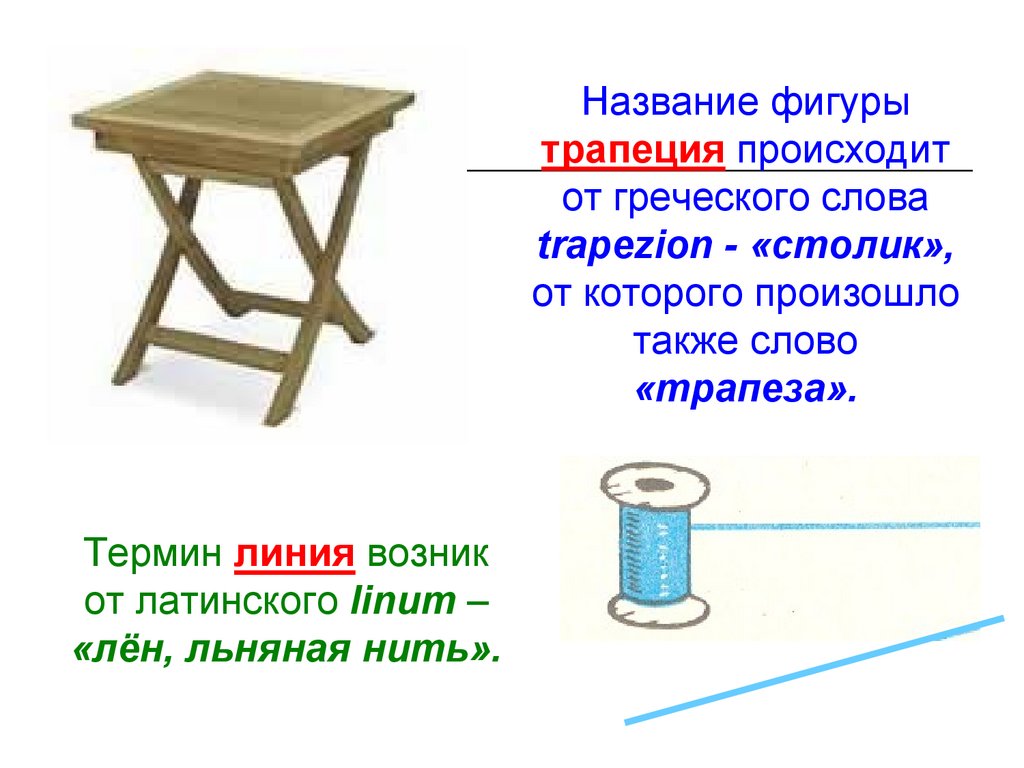 Название фигуры трапеция происходит от греческого слова trapezion - «столик», от которого произошло также слово «трапеза».

Термин линия возник от латинского linum – «лён, льняная нить».